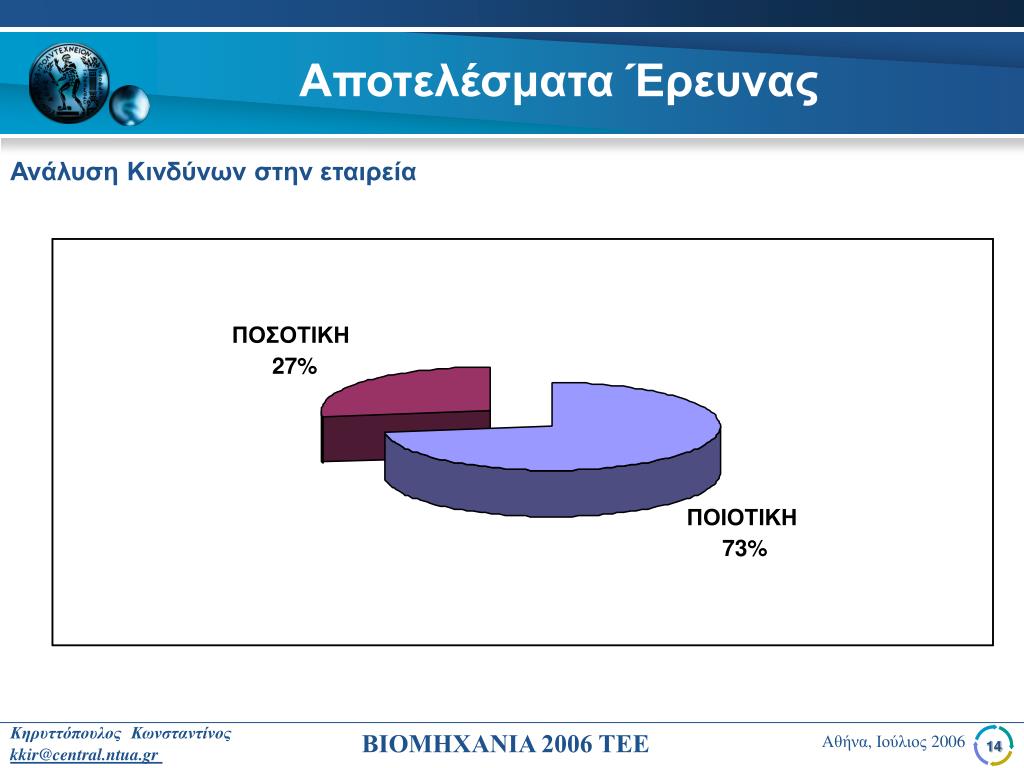 Αποτελέσματα Έρευνας

Ανάλυση Κινδύνων στην εταιρεία

ΠΟΣΟΤΙΚΗ
27%

ΠΟΙΟΤΙΚΗ
73%

Κηρυττόπουλος Κωνσταντίνος
kkir@central.ntua.gr

ΒΙΟΜΗΧΑΝΙΑ 2006 ΤΕΕ

Αθήνα, Ιούλιος 2006

14